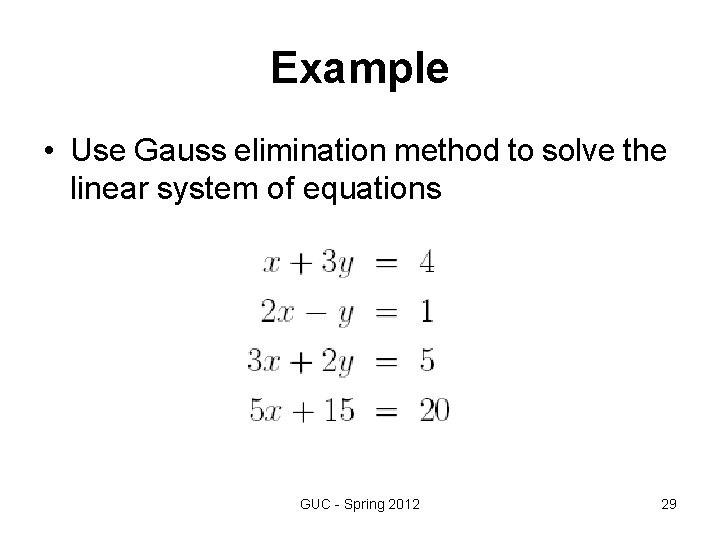 Example

• Use Gauss elimination method to solve the linear system of equations

$x + 3y = 4$
$2x - y = 1$
$3x + 2y = 5$
$5x + 15 = 20$

GUC - Spring 2012

29